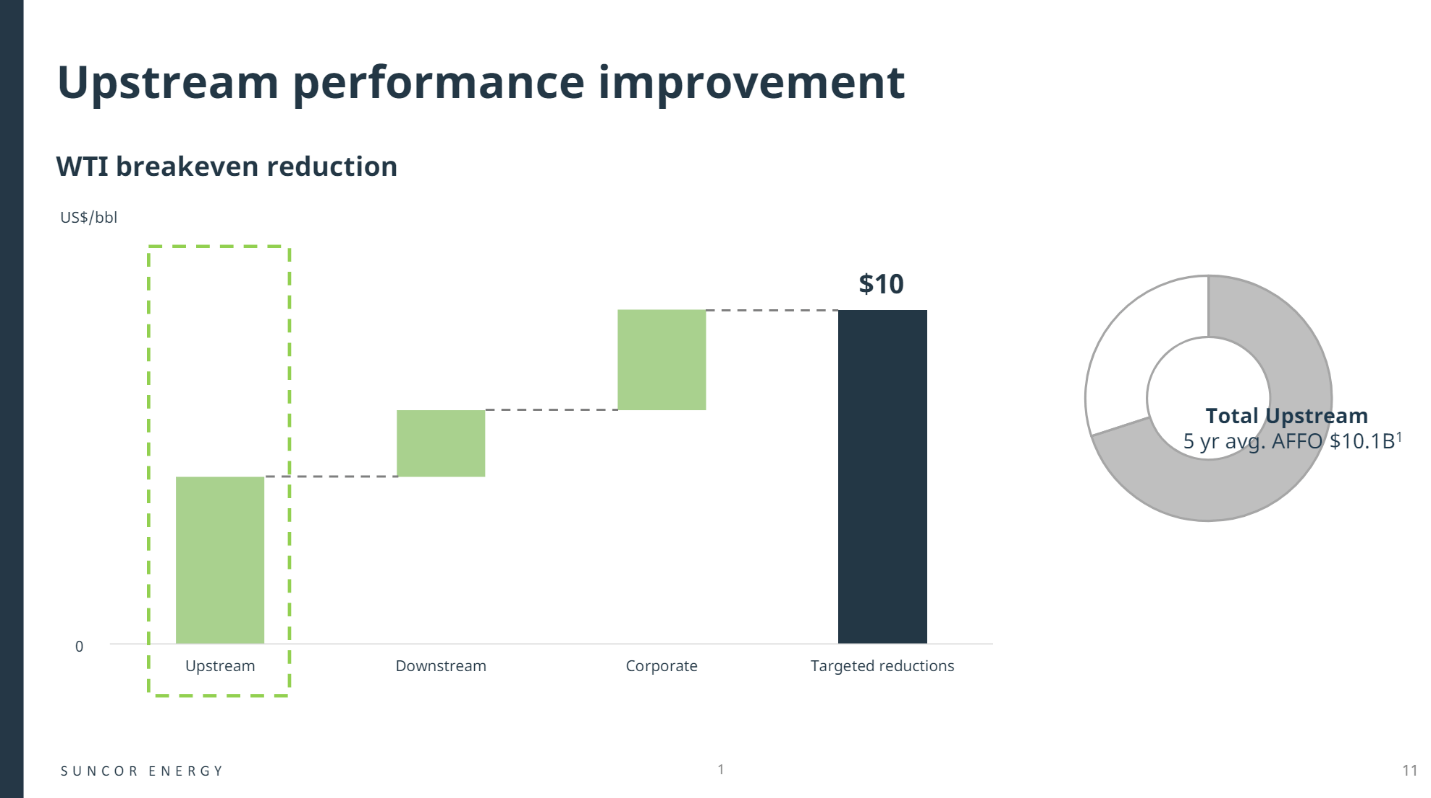 Upstream performance improvement

WTI breakeven reduction

US$/bbl

$10

0

Upstream

Downstream

Corporate

Targeted reductions

Total Upstream
5 yr avg. AFFO $10.1B$^1$

SUNCOR ENERGY

1

11